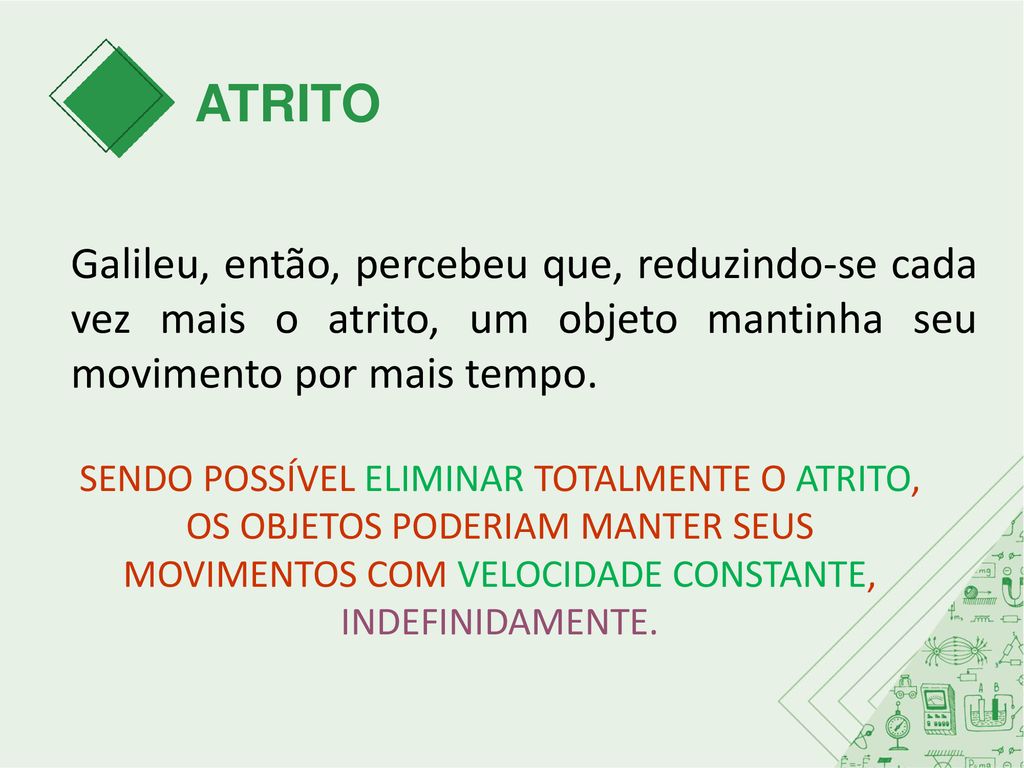 ATRITO

Galileu, então, percebeu que, reduzindo-se cada vez mais o atrito, um objeto mantinha seu movimento por mais tempo.

SENDO POSSÍVEL ELIMINAR TOTALMENTE O ATRITO, OS OBJETOS PODERIAM MANTER SEUS MOVIMENTOS COM VELOCIDADE CONSTANTE, INDEFINIDAMENTE.